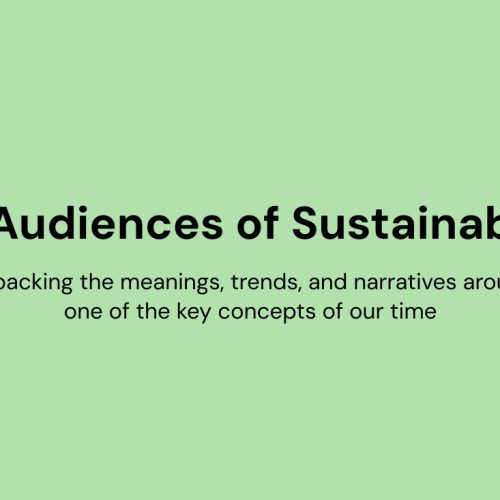 Audiences of Sustainab

packing the meanings, trends, and narratives arou one of the key concepts of our time